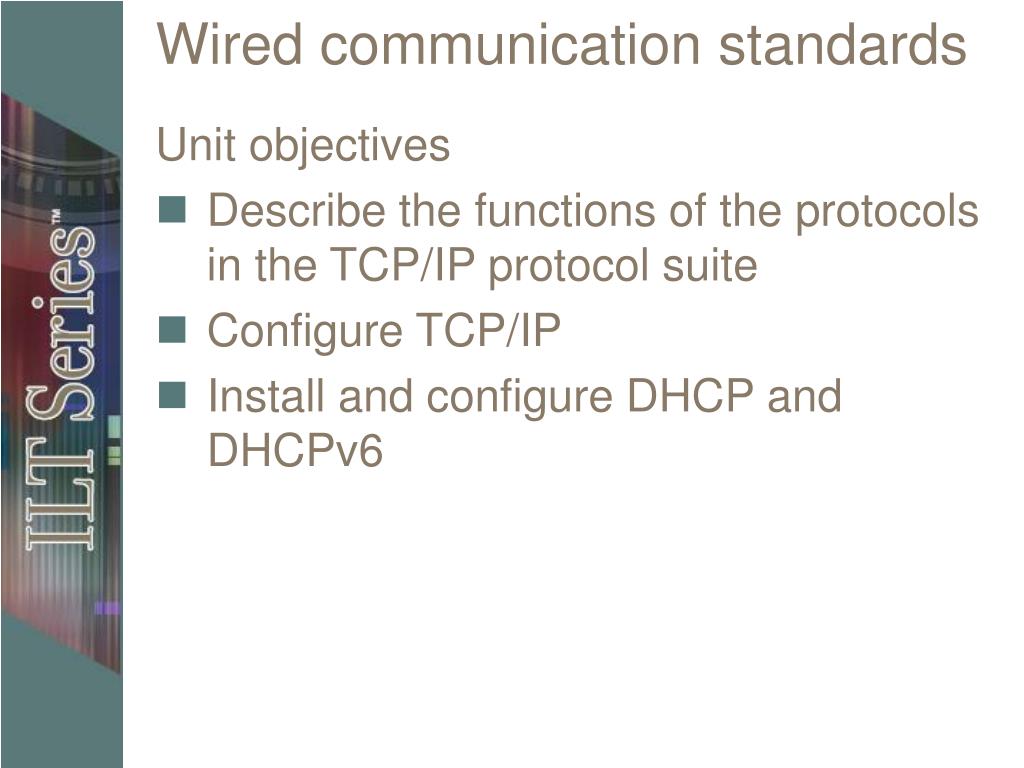 ILT Series™

Wired communication standards

Unit objectives

- Describe the functions of the protocols in the TCP/IP protocol suite
- Configure TCP/IP
- Install and configure DHCP and DHCPv6